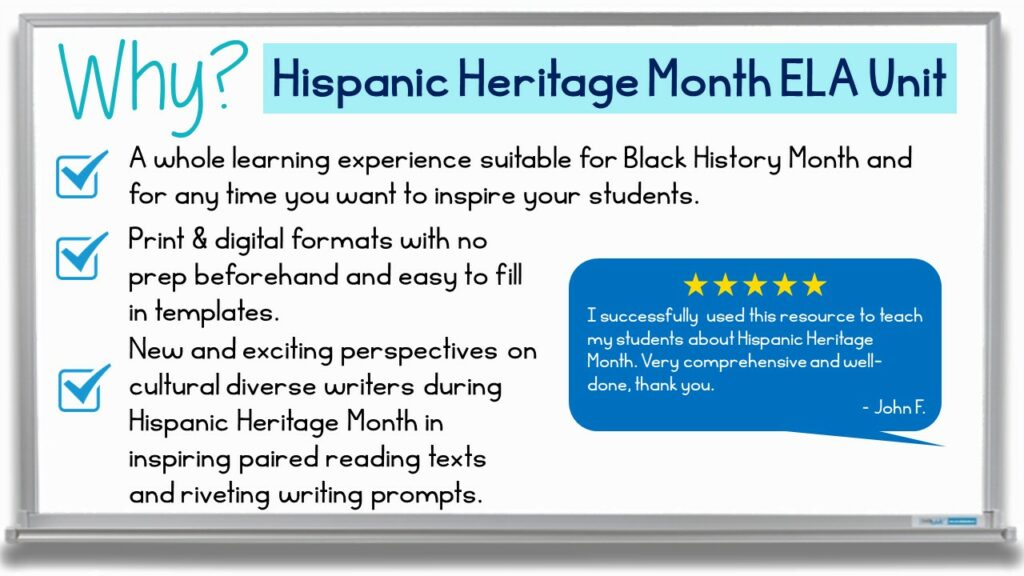 Why? Hispanic Heritage Month ELA Unit

A whole learning experience suitable for Black History Month and for any time you want to inspire your students.

Print & digital formats with no prep beforehand and easy to fill in templates.

New and exciting perspectives on cultural diverse writers during Hispanic Heritage Month in inspiring paired reading texts and riveting writing prompts.

★★★★★
I successfully used this resource to teach my students about Hispanic Heritage Month. Very comprehensive and well-done, thank you.
- John F.